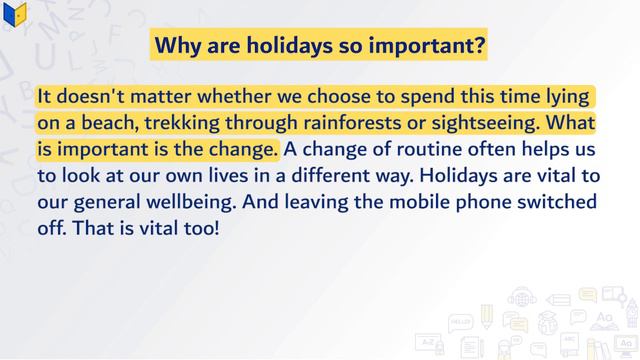 Why are holidays so important?

It doesn't matter whether we choose to spend this time lying on a beach, trekking through rainforests or sightseeing. What is important is the change. A change of routine often helps us to look at our own lives in a different way. Holidays are vital to our general wellbeing. And leaving the mobile phone switched off. That is vital too!